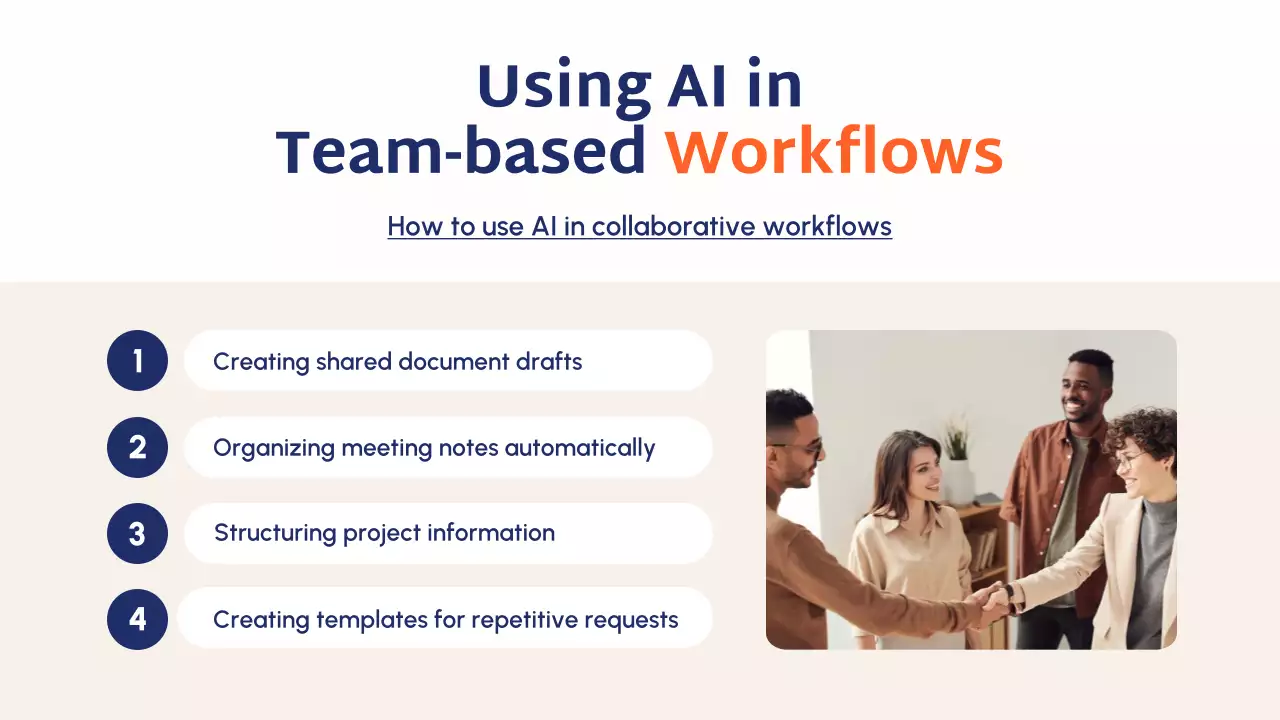 Using AI in
Team-based Workflows

How to use AI in collaborative workflows

1 Creating shared document drafts

2 Organizing meeting notes automatically

3 Structuring project information

4 Creating templates for repetitive requests